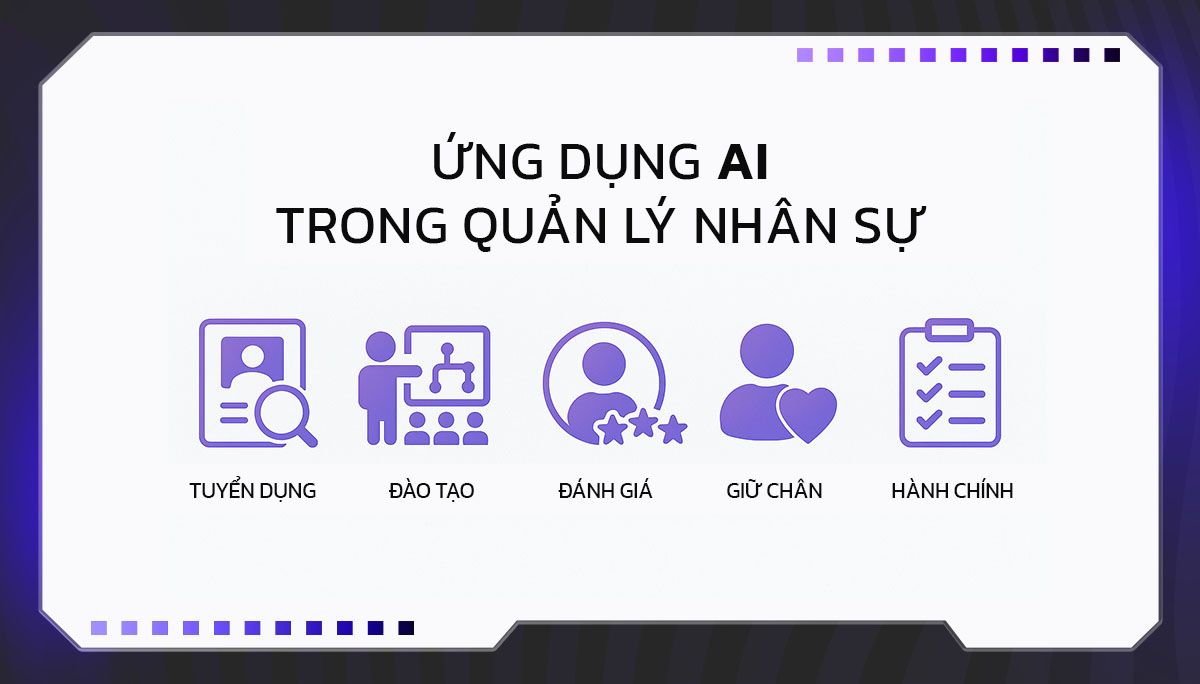 ỨNG DỤNG AI
TRONG QUẢN LÝ NHÂN SỰ

TUYỂN DỤNG

ĐÀO TẠO

ĐÁNH GIÁ

GIỮ CHÂN

HÀNH CHÍNH